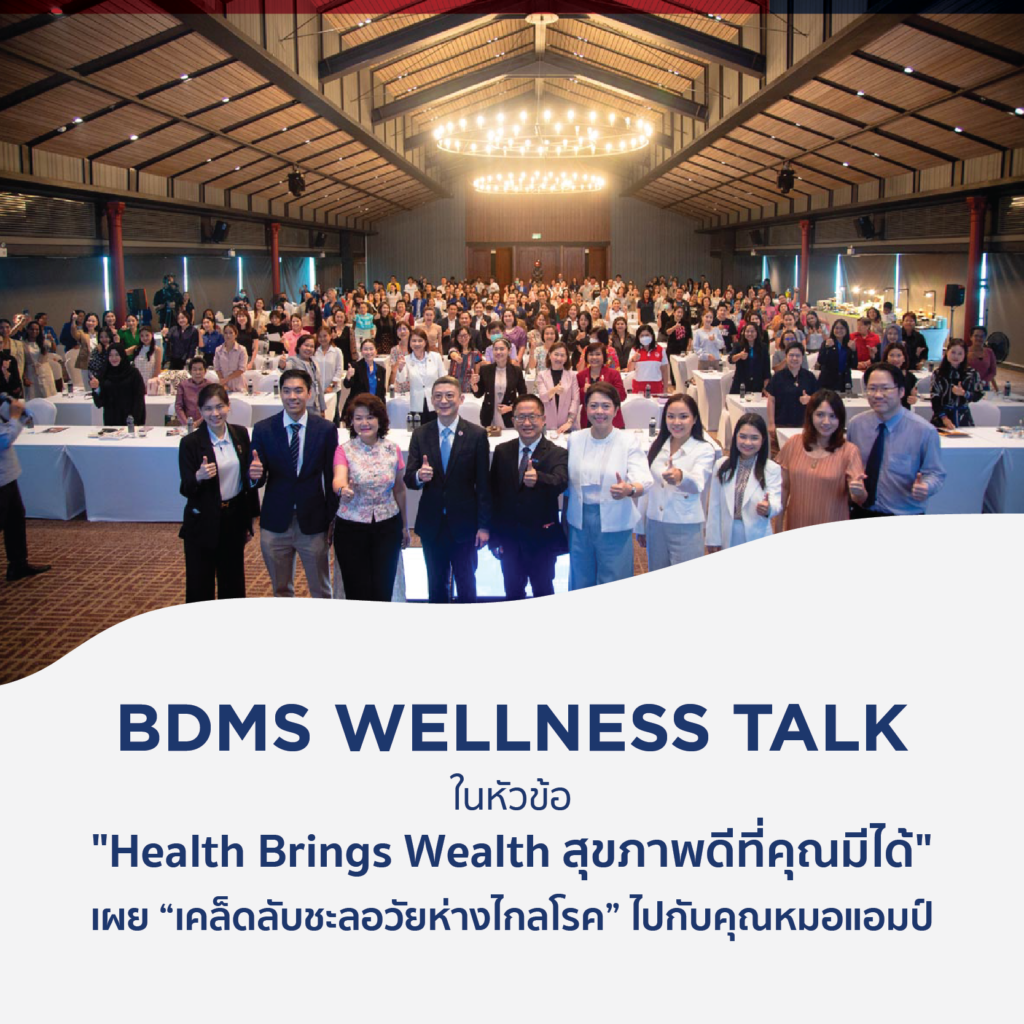 BDMS WELLNESS TALK
ในหัวข้อ
"Health Brings Wealth สุขภาพดีที่คุณมีได้"
เผย “เคล็ดลับชะลอวัยห่างไกลโรค” ไปกับคุณหมอแอมป์